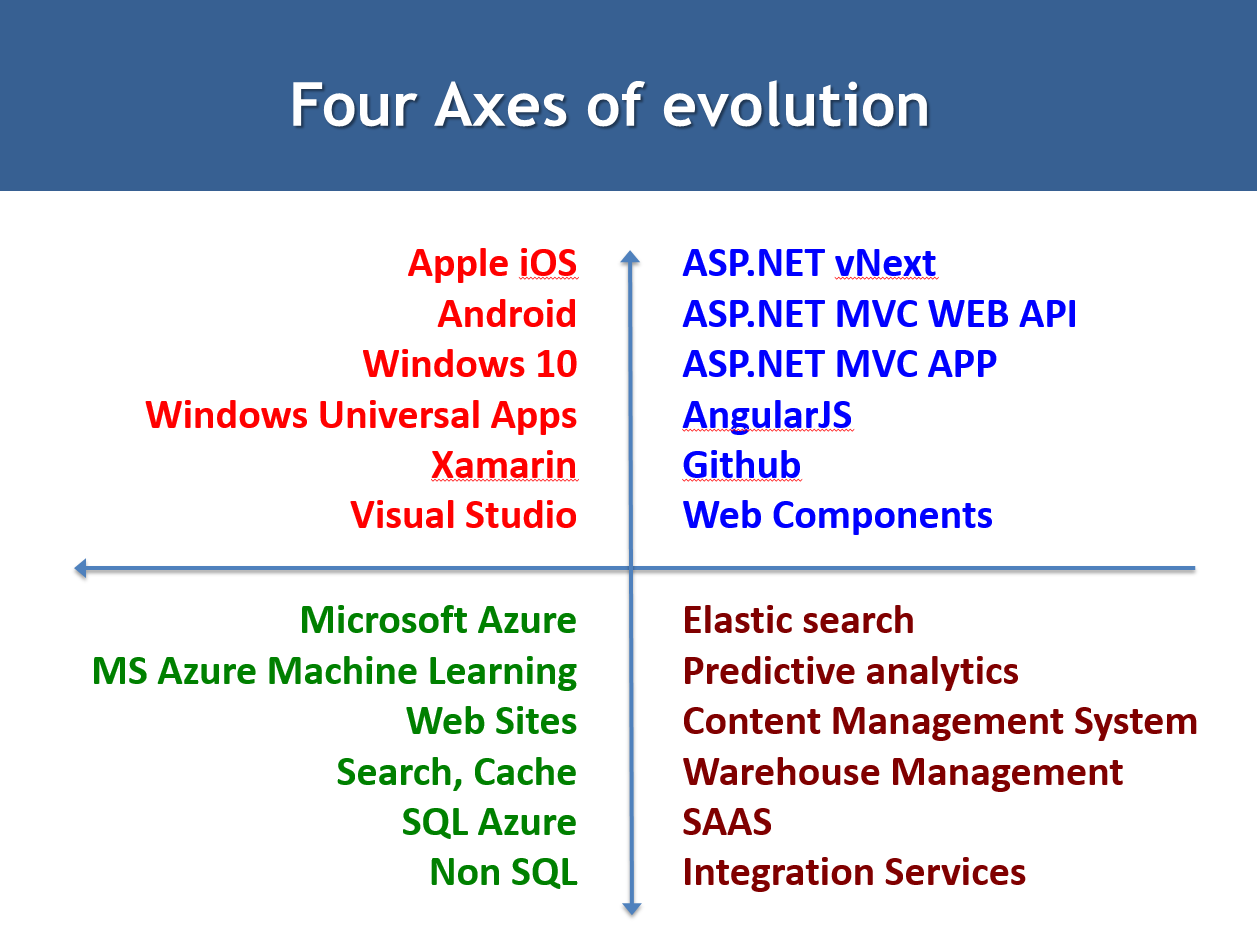 Four Axes of evolution

Apple iOS
Android
Windows 10
Windows Universal Apps
Xamarin
Visual Studio

ASP.NET vNext
ASP.NET MVC WEB API
ASP.NET MVC APP
AngularJS
Github
Web Components

Microsoft Azure
MS Azure Machine Learning
Web Sites
Search, Cache
SQL Azure
Non SQL

Elastic search
Predictive analytics
Content Management System
Warehouse Management
SAAS
Integration Services